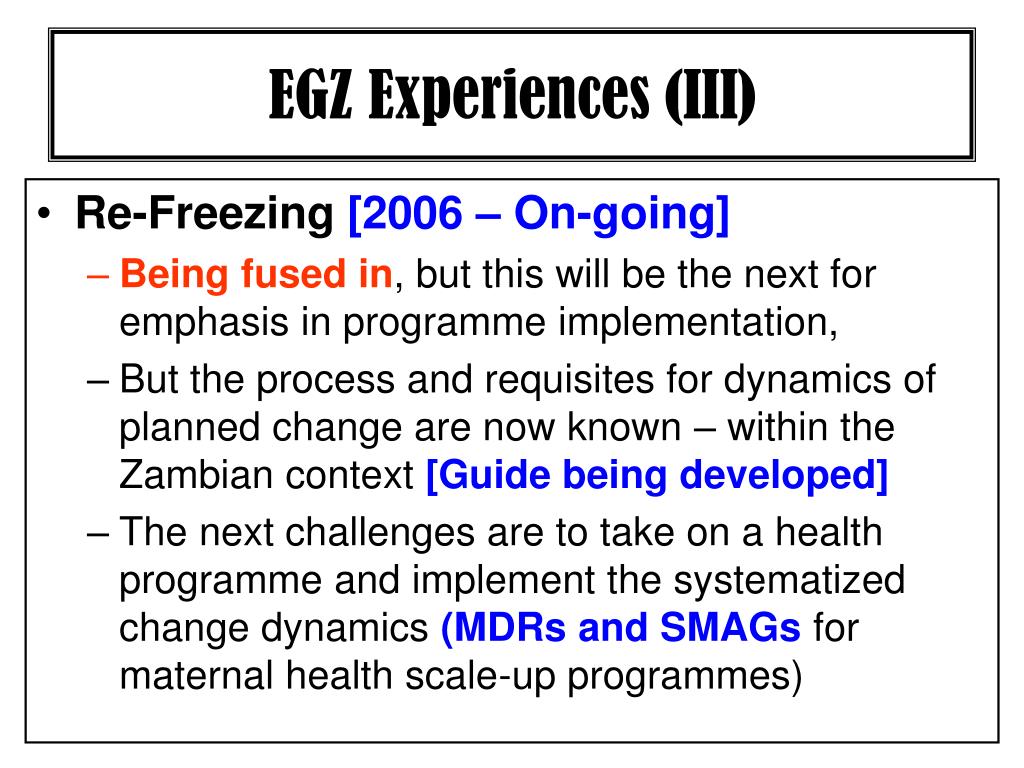 EGZ Experiences (III)

• Re-Freezing [2006 – On-going]
– Being fused in, but this will be the next for emphasis in programme implementation,
– But the process and requisites for dynamics of planned change are now known – within the Zambian context [Guide being developed]
– The next challenges are to take on a health programme and implement the systematized change dynamics (MDRs and SMAGs for maternal health scale-up programmes)